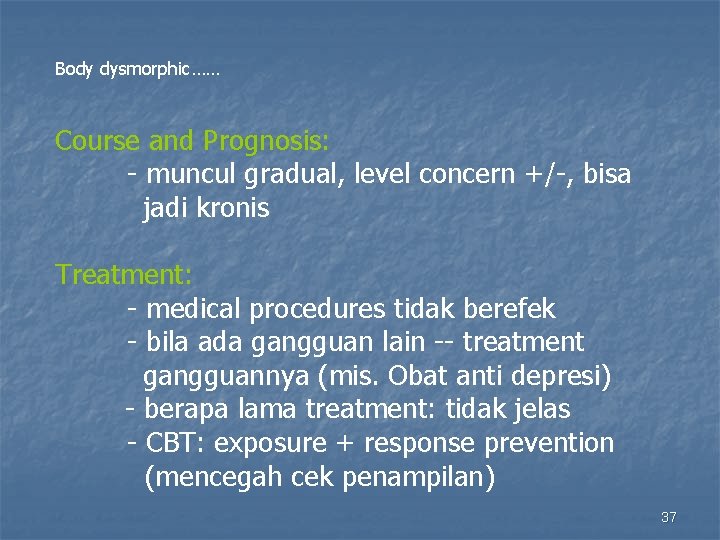 Body dysmorphic……

Course and Prognosis:
- muncul gradual, level concern +/-, bisa jadi kronis

Treatment:
- medical procedures tidak berefek
- bila ada gangguan lain -- treatment gangguannya (mis. Obat anti depresi)
- berapa lama treatment: tidak jelas
- CBT: exposure + response prevention (mencegah cek penampilan)

37